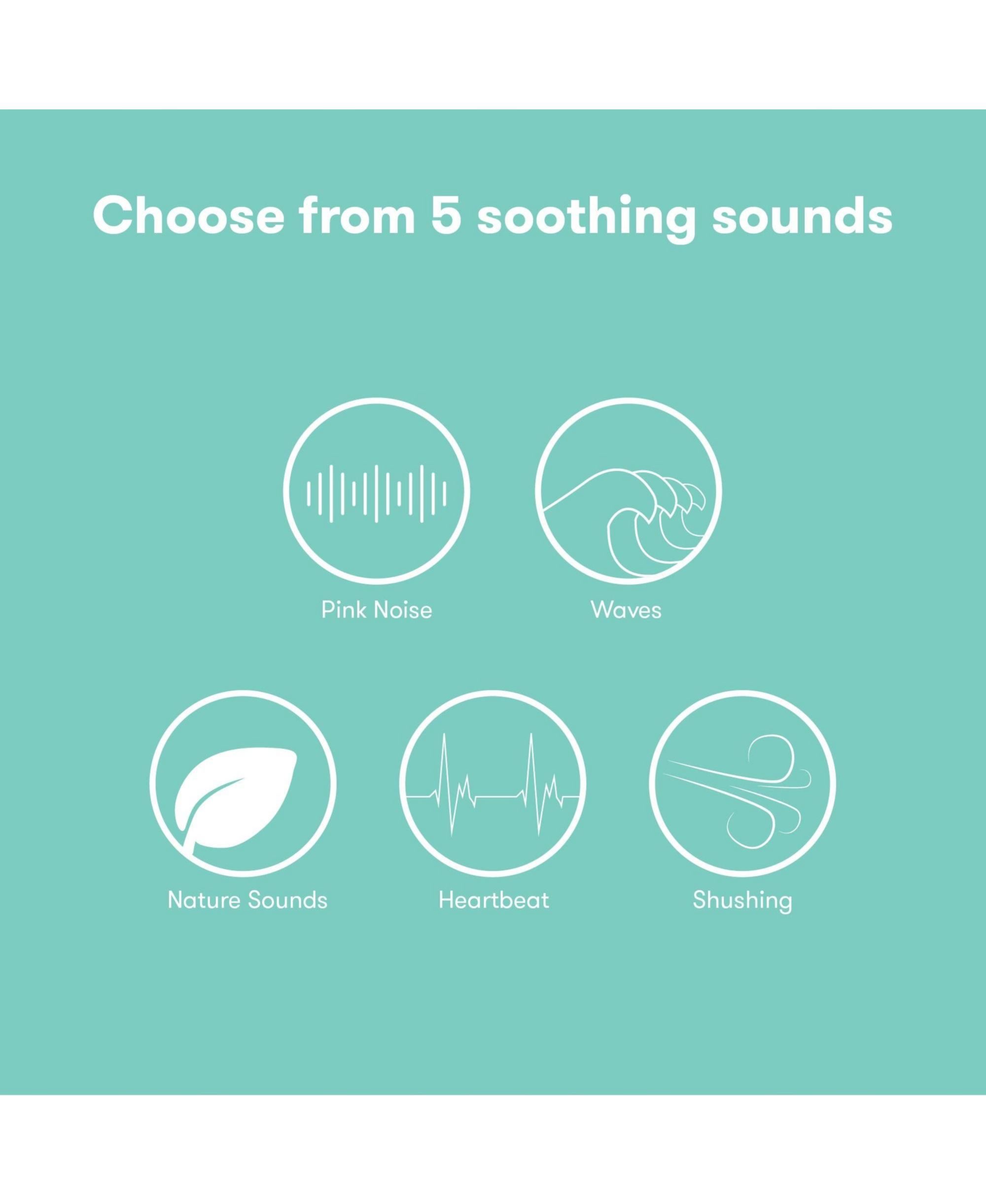 Choose from 5 soothing sounds

Pink Noise

Waves

Nature Sounds

Heartbeat

Shushing